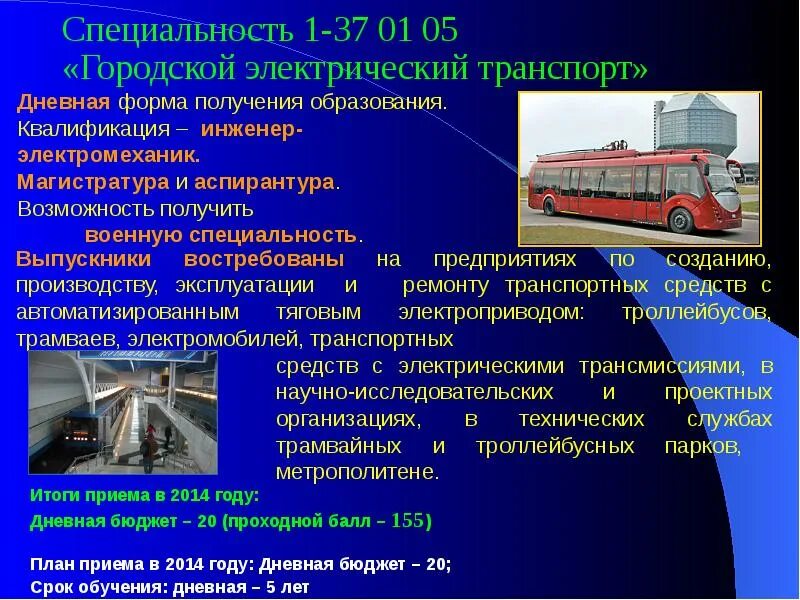 Специальность 1-37 01 05
«Городской электрический транспорт»

Дневная форма получения образования.
Квалификация – инженер-электромеханик.
Магистратура и аспирантура.
Возможность получить военную специальность.

Выпускники востребованы на предприятиях по созданию, производству, эксплуатации и ремонту транспортных средств с автоматизированным тяговым электроприводом: троллейбусов, трамваев, электромобилей, транспортных средств с электрическими трансмиссиями, в научно-исследовательских и проектных организациях, в технических службах трамвайных и троллейбусных парков, метрополитене.

Итоги приема в 2014 году:
Дневная бюджет – 20 (проходной балл – 155)

План приема в 2014 году: Дневная бюджет – 20;
Срок обучения: дневная – 5 лет